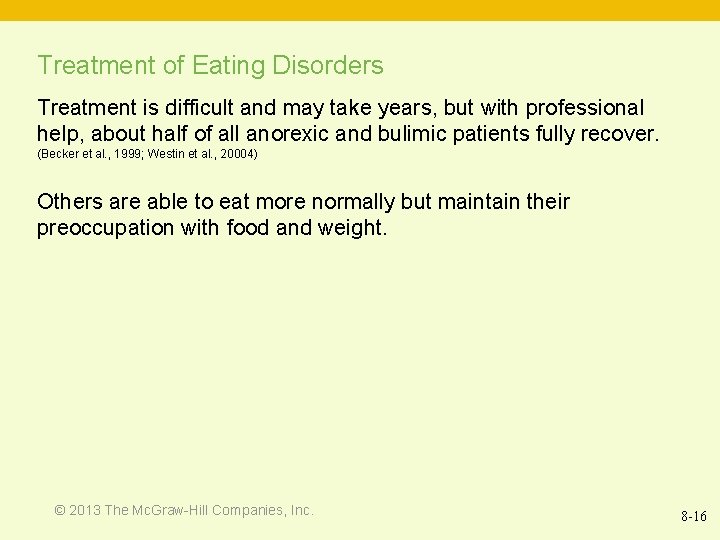 Treatment of Eating Disorders

Treatment is difficult and may take years, but with professional help, about half of all anorexic and bulimic patients fully recover. (Becker et al., 1999; Westin et al., 20004)

Others are able to eat more normally but maintain their preoccupation with food and weight.

© 2013 The McGraw-Hill Companies, Inc.

8-16